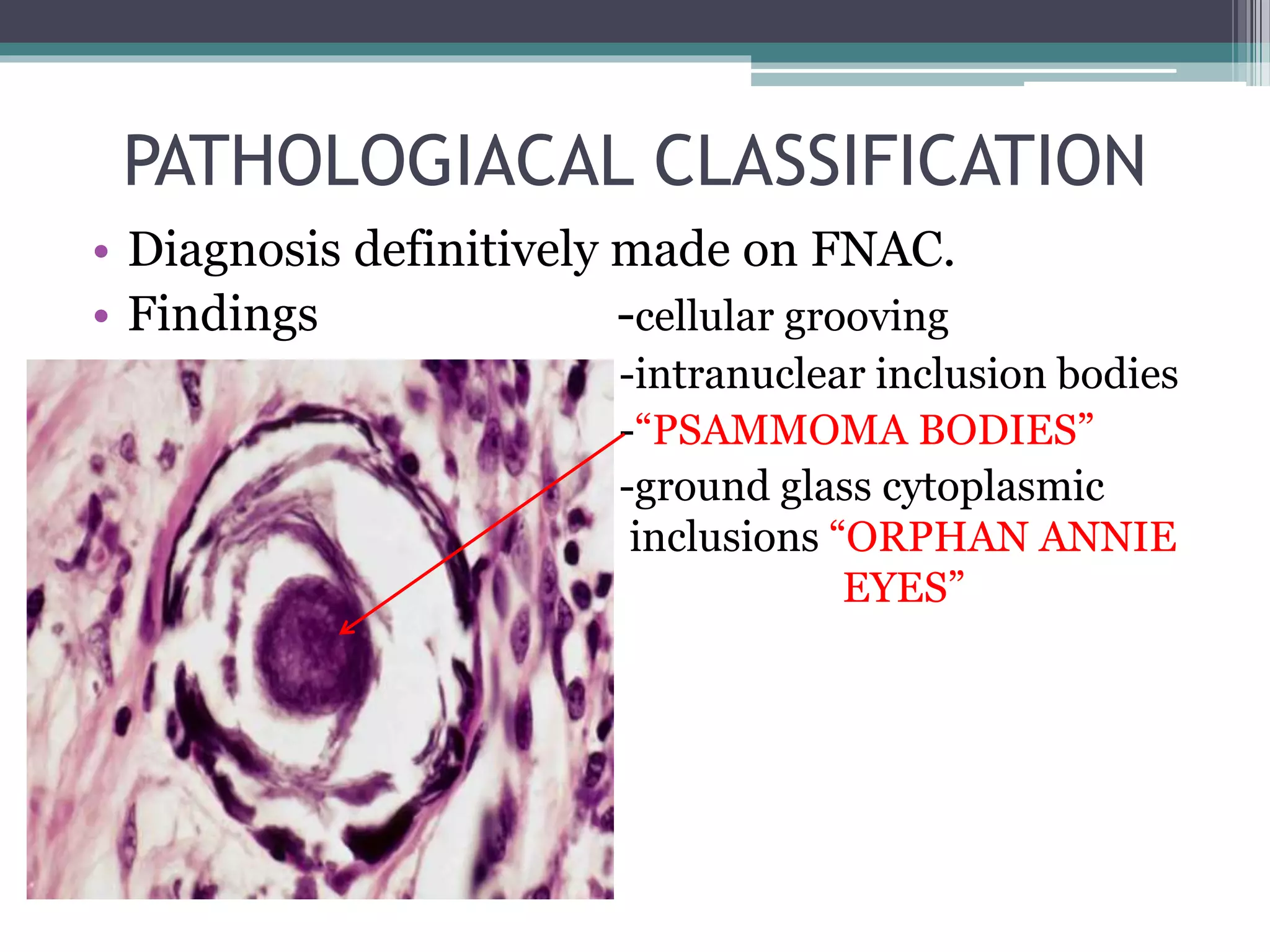 PATHOLOGIACAL CLASSIFICATION

• Diagnosis definitively made on FNAC.
• Findings

-cellular grooving
-intranuclear inclusion bodies
-“PSAMMOMA BODIES”
-ground glass cytoplasmic inclusions “ORPHAN ANNIE EYES”